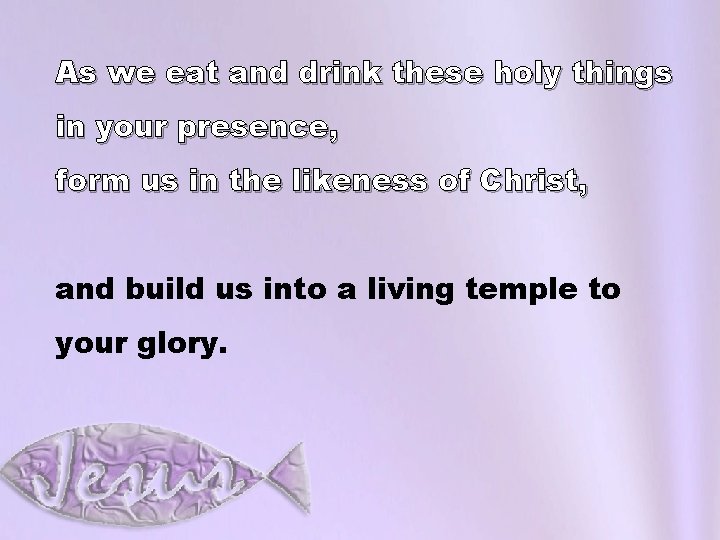 As we eat and drink these holy things in your presence,
form us in the likeness of Christ,

and build us into a living temple to your glory.

Jesus